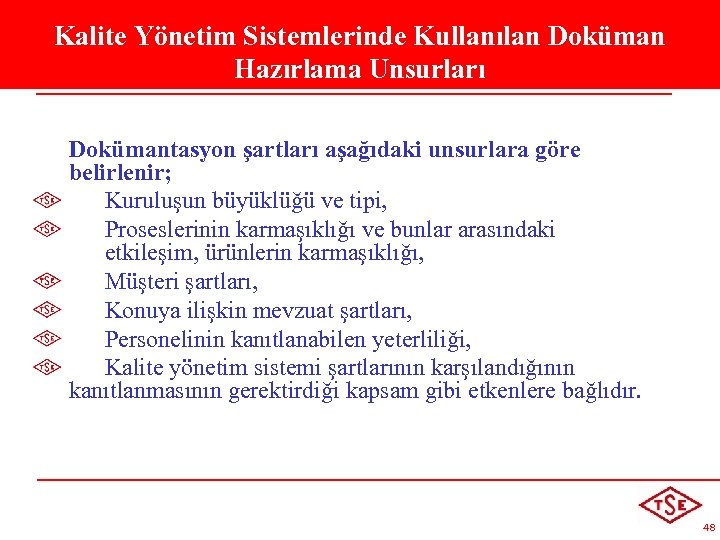 Kalite Yönetim Sistemlerinde Kullanılan Doküman Hazırlama Unsurları

Dokümantasyon şartları aşağıdaki unsurlara göre belirlenir;

TSE Kuruluşun büyüklüğü ve tipi,

TSE Proseslerinin karmaşıklığı ve bunlar arasındaki etkileşim, ürünlerin karmaşıklığı,

TSE Müşteri şartları,

TSE Konuya ilişkin mevzuat şartları,

TSE Personelinin kanıtlanabilen yeterliliği,

TSE Kalite yönetim sistemi şartlarının karşılandığının kanıtlanmasının gerektirdiği kapsam gibi etkenlere bağlıdır.

TSE

48